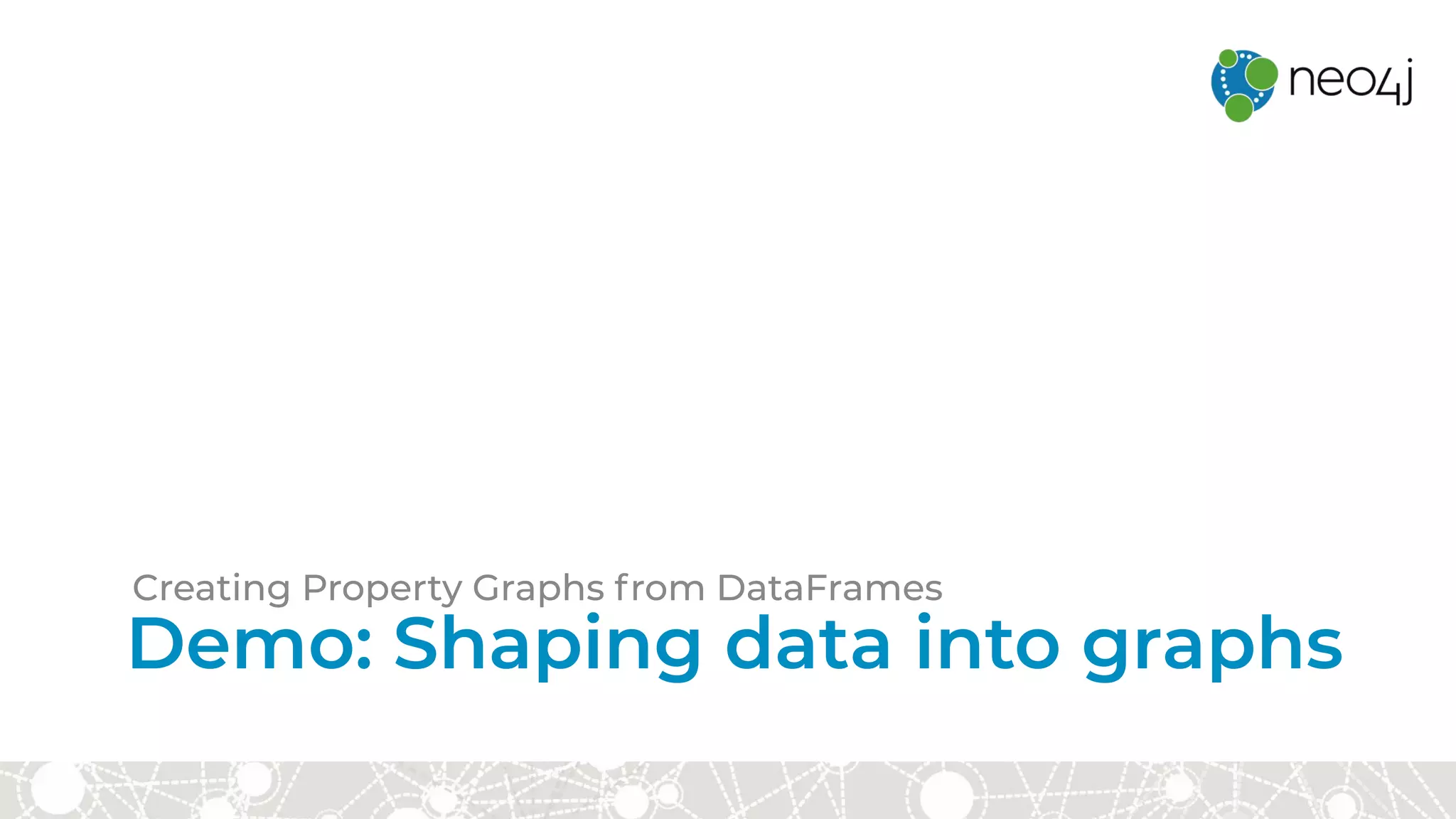 neo4j

Creating Property Graphs from DataFrames
Demo: Shaping data into graphs